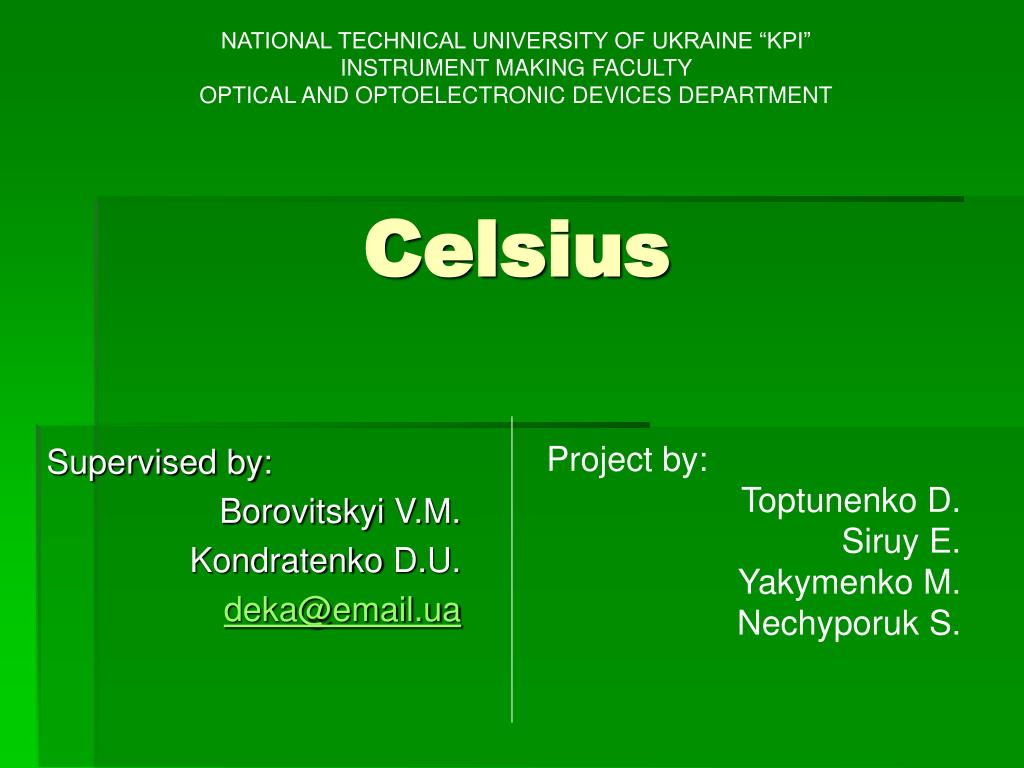 NATIONAL TECHNICAL UNIVERSITY OF UKRAINE “KPI”
INSTRUMENT MAKING FACULTY
OPTICAL AND OPTOELECTRONIC DEVICES DEPARTMENT

Celsius

Supervised by:
Borovitskyi V.M.
Kondratenko D.U.
deka@email.ua

Project by:
Toptunenko D.
Siruy E.
Yakymenko M.
Nechyporuk S.